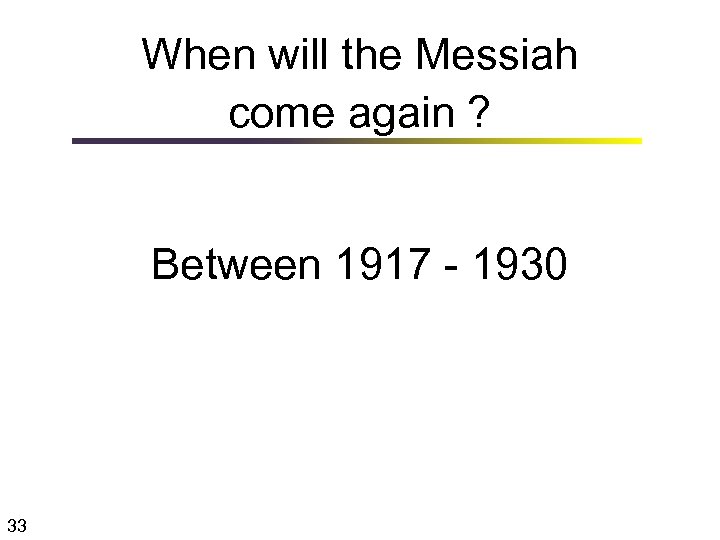 When will the Messiah come again ?

Between 1917 - 1930

33